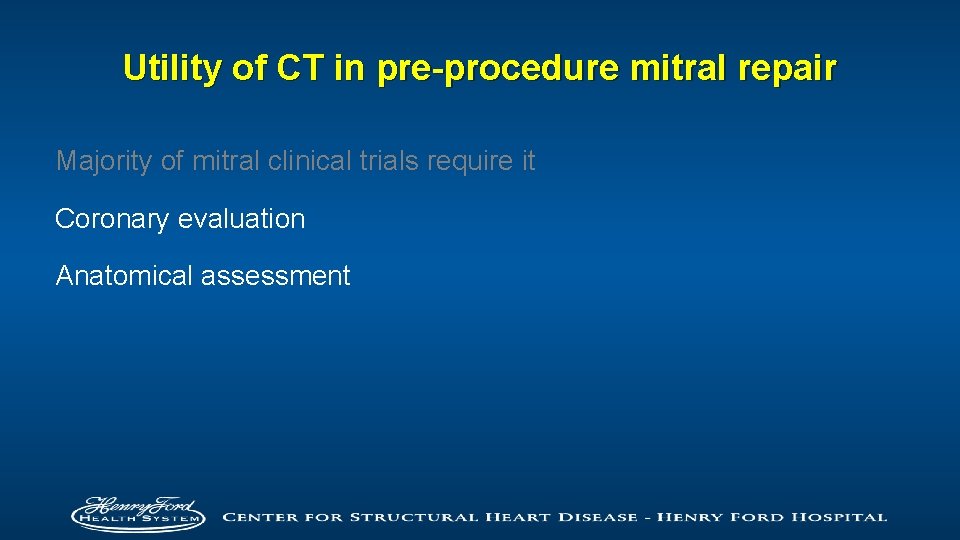 Utility of CT in pre-procedure mitral repair

Majority of mitral clinical trials require it

Coronary evaluation

Anatomical assessment

Henry Ford
HEALTH SYSTEM

CENTER FOR STRUCTURAL HEART DISEASE - HENRY FORD HOSPITAL